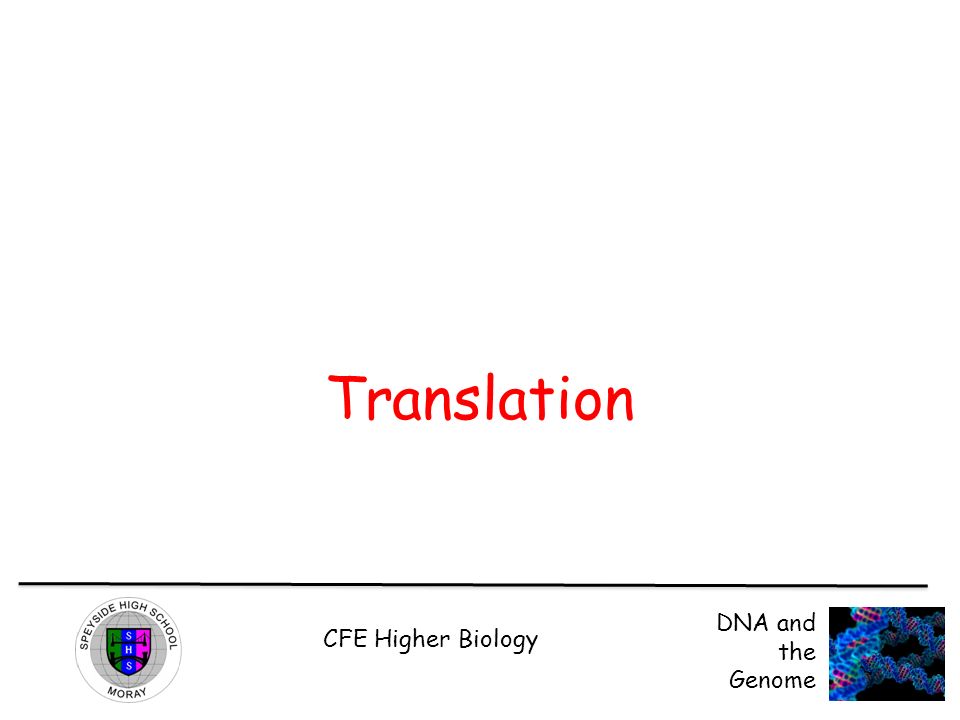 Translation

SPEYSIDE HIGH SCHOOL
S H S
MORAY

CFE Higher Biology

DNA and the Genome